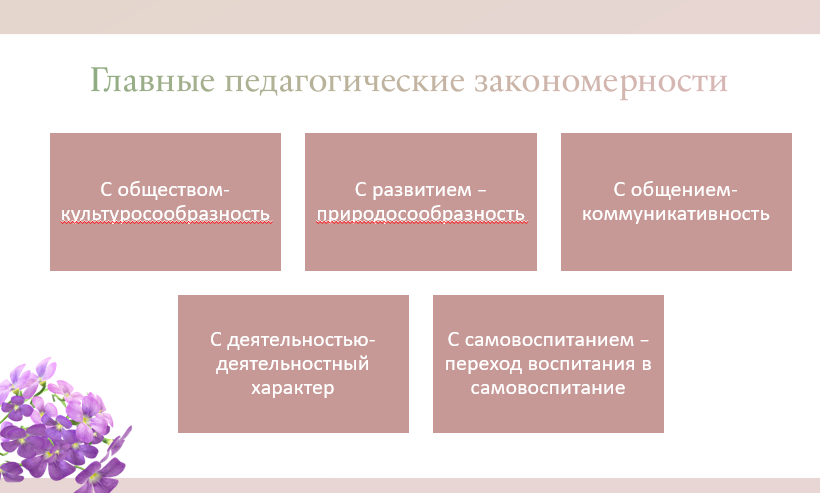 Главные педагогические закономерности

С обществом-культуросообразность

С развитием – природосообразность

С общением-коммуникативность

С деятельностью-деятельностный характер

С самовоспитанием – переход воспитания в самовоспитание